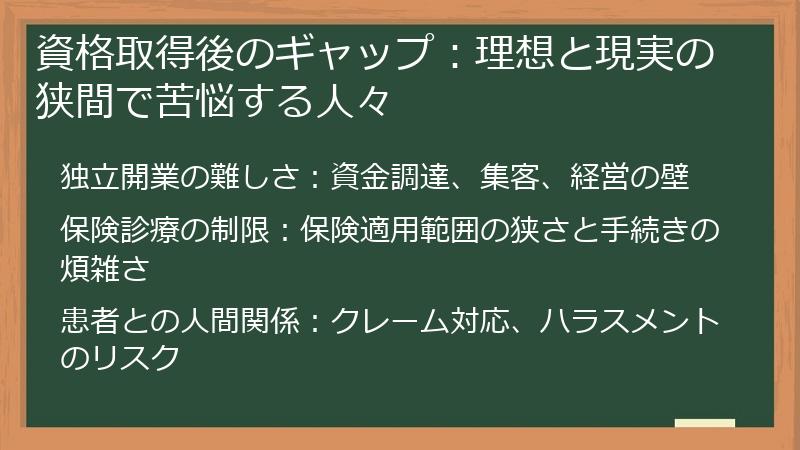 資格取得後のギャップ：理想と現実の狭間で苦悩する人々

独立開業の難しさ：資金調達、集客、経営の壁

保険診療の制限：保険適用範囲の狭さと手続きの煩雑さ

患者との人間関係：クレーム対応、ハラスメントのリスク